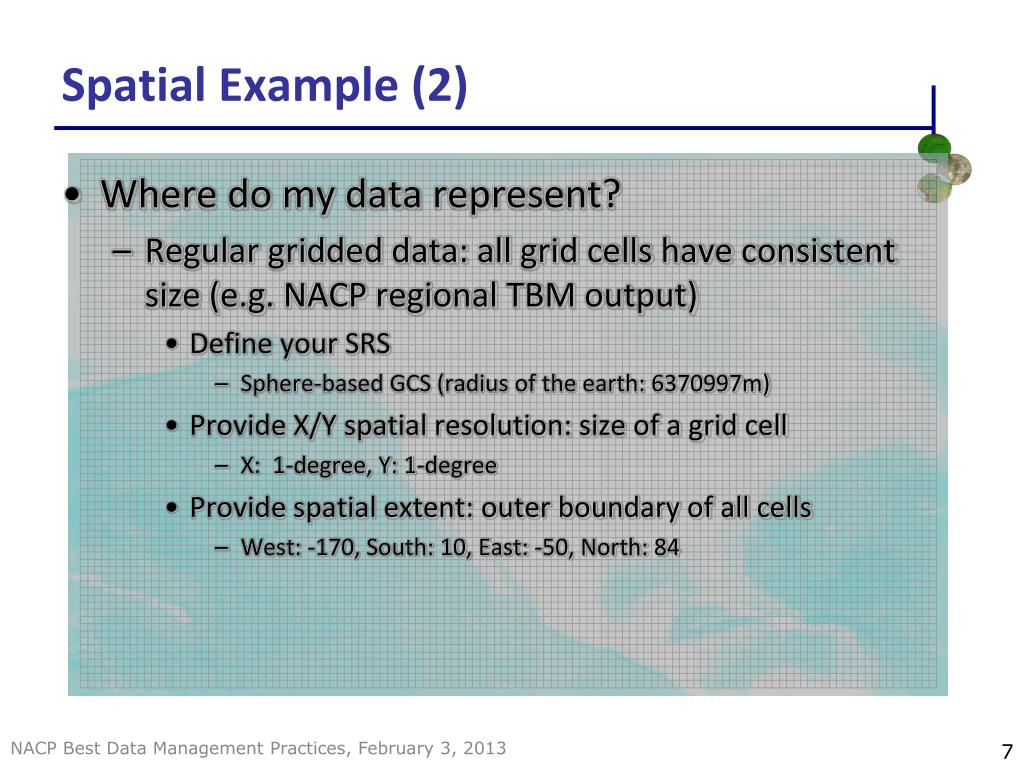 Spatial Example (2)

• Where do my data represent?
– Regular gridded data: all grid cells have consistent size (e.g. NACP regional TBM output)
• Define your SRS
– Sphere-based GCS (radius of the earth: 6370997m)
• Provide X/Y spatial resolution: size of a grid cell
– X: 1-degree, Y: 1-degree
• Provide spatial extent: outer boundary of all cells
– West: -170, South: 10, East: -50, North: 84

NACP Best Data Management Practices, February 3, 2013

7